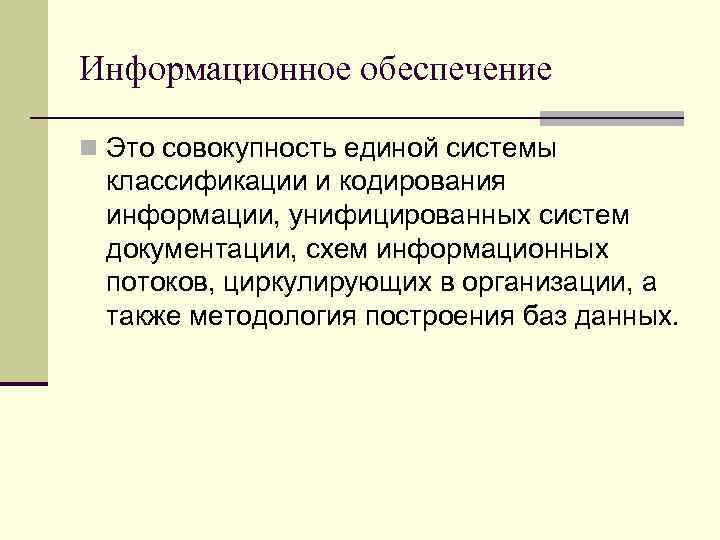 Информационное обеспечение

Это совокупность единой системы классификации и кодирования информации, унифицированных систем документации, схем информационных потоков, циркулирующих в организации, а также методология построения баз данных.